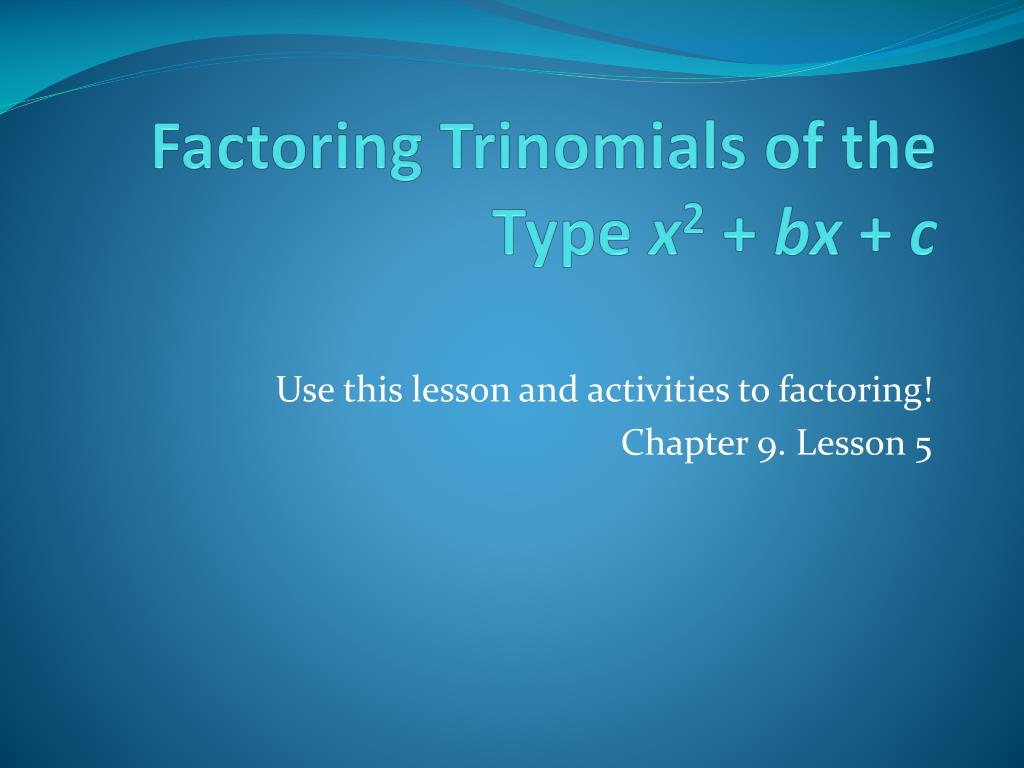 Factoring Trinomials of the Type $x^2 + bx + c$

Use this lesson and activities to factoring!
Chapter 9. Lesson 5